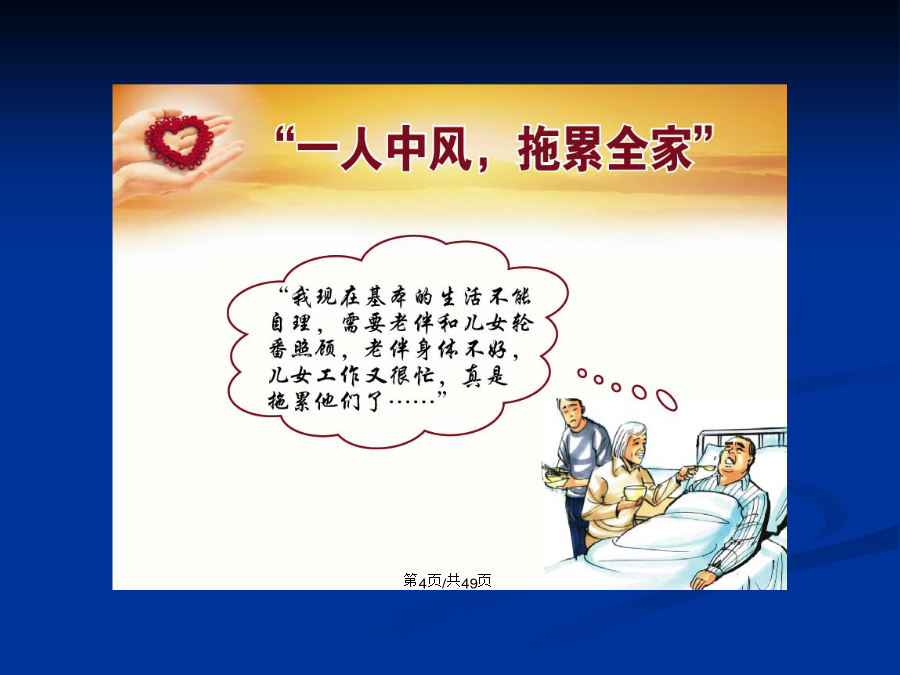 “一人中风，拖累全家”

“我现在基本的生活不能自理，需要老伴和儿女轮番照顾，老伴身体不好，儿女工作又很忙，真是拖累他们了……”

第4页/共49页